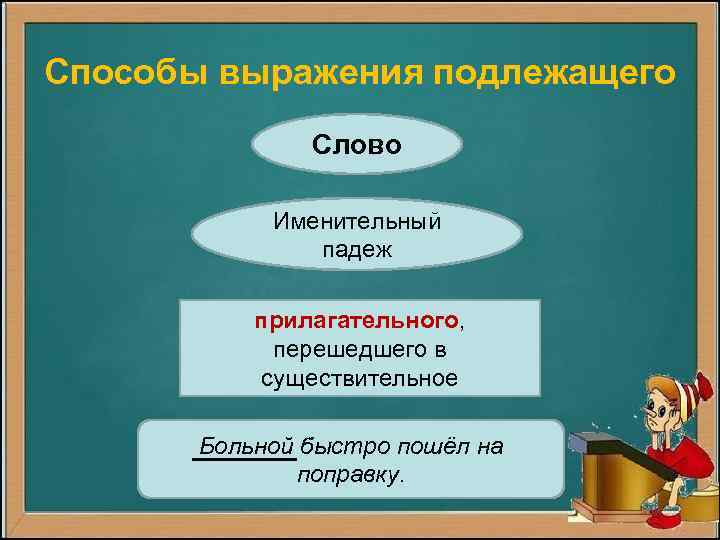 Способы выражения подлежащего

Слово

Именительный падеж

прилагательного, перешедшего в существительное

Больной быстро пошёл на поправку.